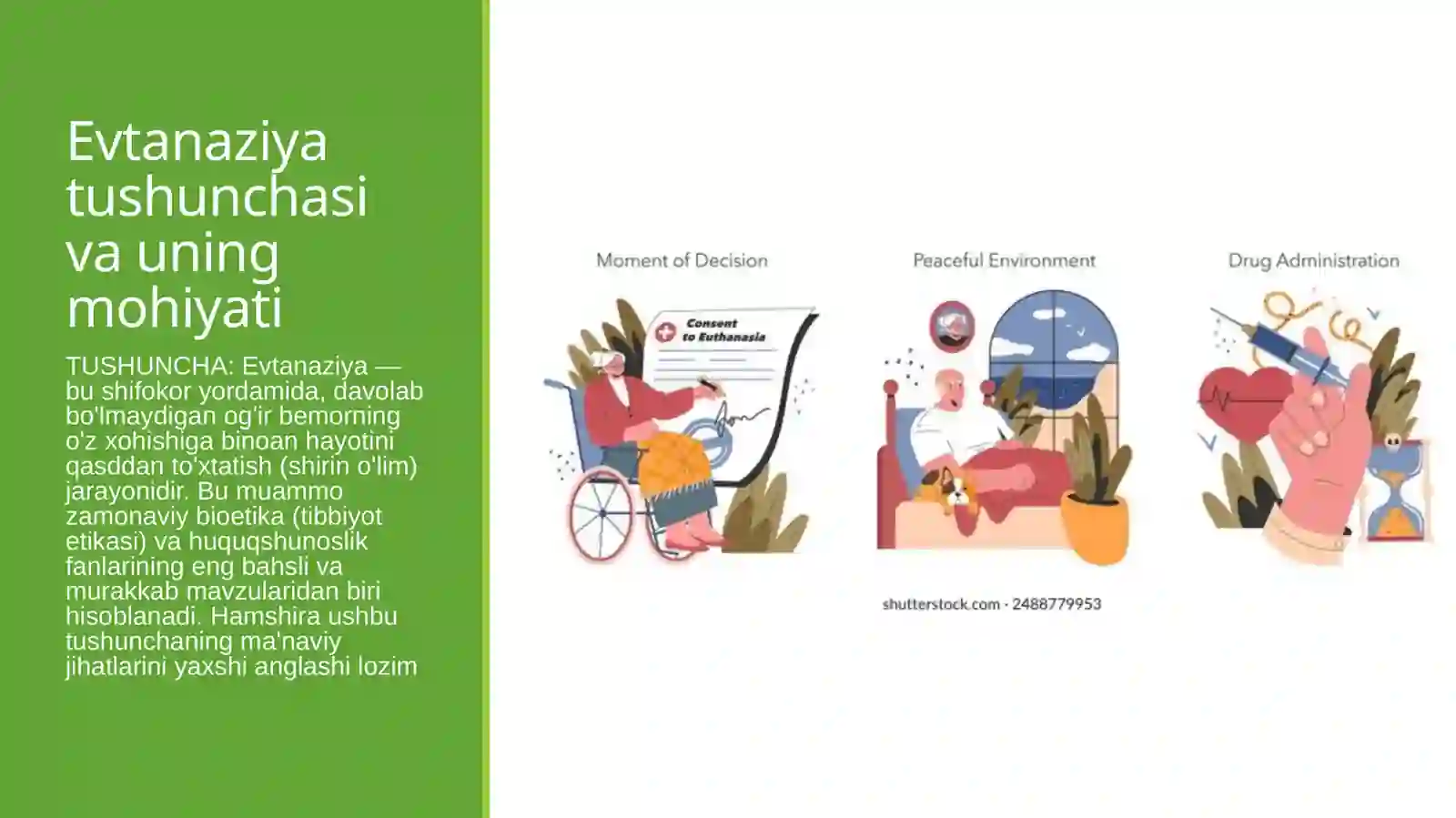 Evtanaziya tushunchasi va uning mohiyati

TUSHUNCHA: Evtanaziya — bu shifokor yordamida, davolab bo'lmaydigan og'ir bemorning o'z xohishiga binoan hayotini qasddan to'xtatish (shirin o'lim) jarayonidir. Bu muammo zamonaviy bioetika (tibbiyot etikasi) va huquqshunoslik fanlarining eng bahsli va murakkab mavzularidan biri hisoblanadi. Hamshira ushbu tushunchaning ma'naviy jihatlarini yaxshi anglashi lozim

Moment of Decision

Consent to Euthanasia

Peaceful Environment

Drug Administration

shutterstock.com · 2488779953